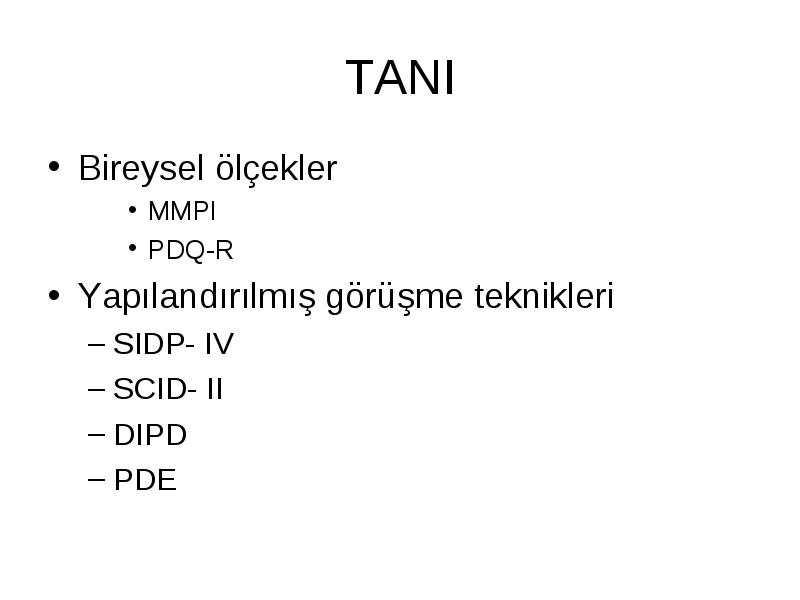 TANI

• Bireysel ölçekler
  • MMPI
  • PDQ-R
• Yapılandırılmış görüşme teknikleri
  – SIDP- IV
  – SCID- II
  – DIPD
  – PDE